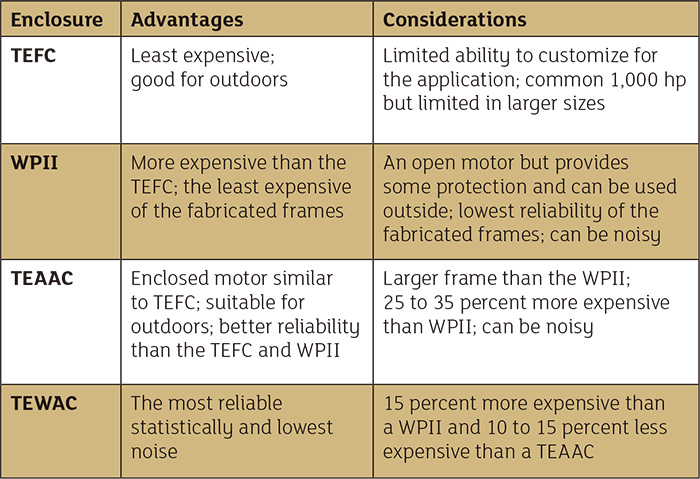 | Enclosure | Advantages | Considerations |
|---|---|---|
| TEFC | Least expensive; good for outdoors | Limited ability to customize for the application; common 1,000 hp but limited in larger sizes |
| WPII | More expensive than the TEFC; the least expensive of the fabricated frames | An open motor but provides some protection and can be used outside; lowest reliability of the fabricated frames; can be noisy |
| TEAAC | Enclosed motor similar to TEFC; suitable for outdoors; better reliability than the TEFC and WPII | Larger frame than the WPII; 25 to 35 percent more expensive than WPII; can be noisy |
| TEWAC | The most reliable statistically and lowest noise | 15 percent more expensive than a WPII and 10 to 15 percent less expensive than a TEAAC |